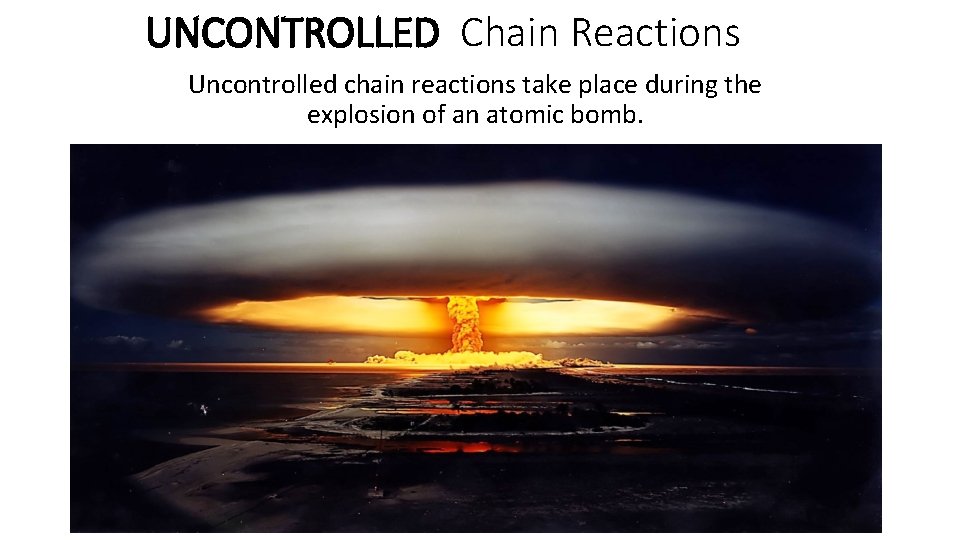 UNCONTROLLED Chain Reactions

Uncontrolled chain reactions take place during the explosion of an atomic bomb.